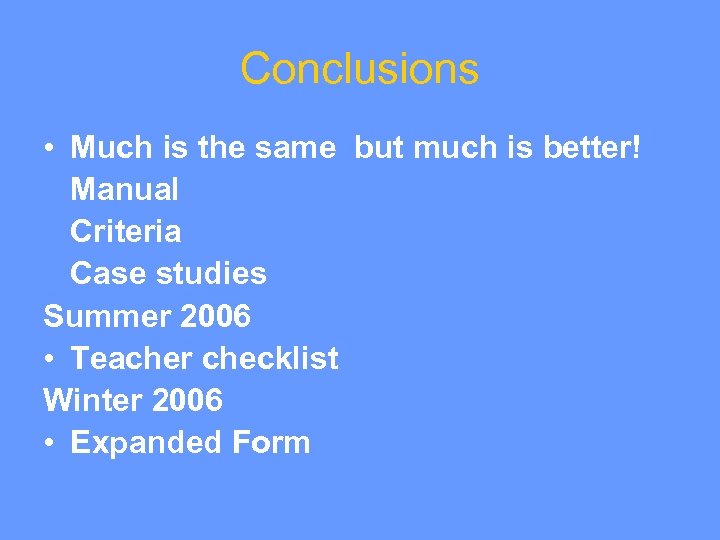 Conclusions

• Much is the same but much is better!
Manual
Criteria
Case studies
Summer 2006
• Teacher checklist
Winter 2006
• Expanded Form